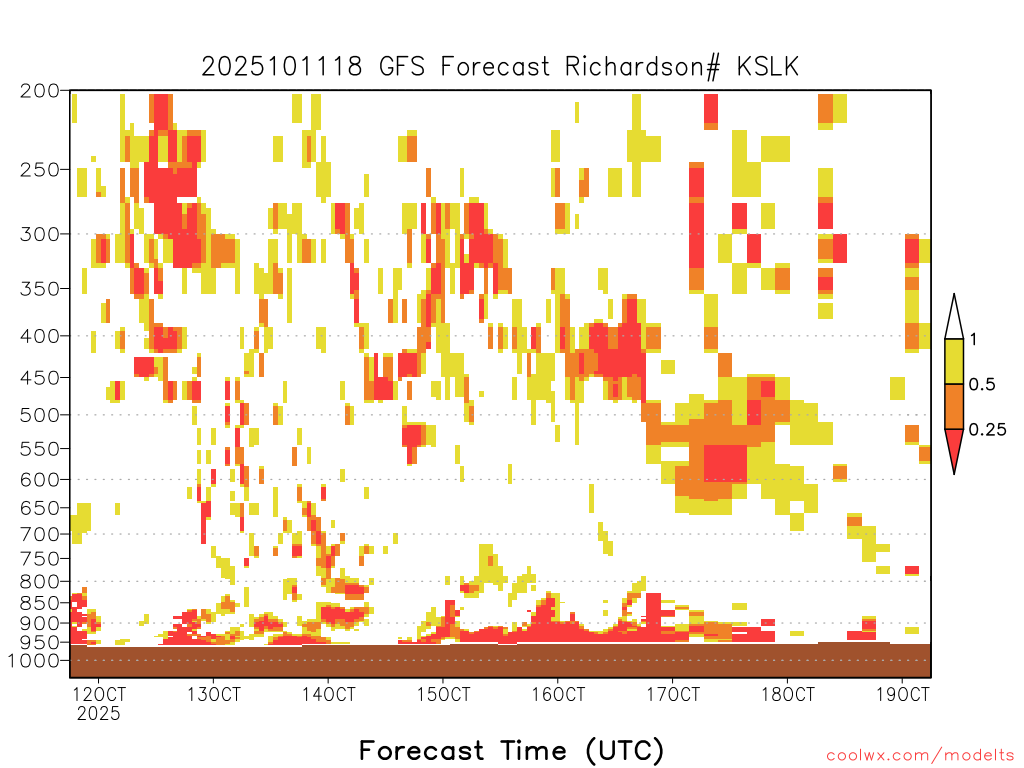 2025101118 GFS Forecast Richardson# KSLK

200
250
300
350
400
450
500
550
600
650
700
750
800
850
900
950
1000

1
0.5
0.25

12OCT
2025
13OCT
14OCT
15OCT
16OCT
17OCT
18OCT
19OCT

Forecast Time (UTC)

coolwx.com/modelts